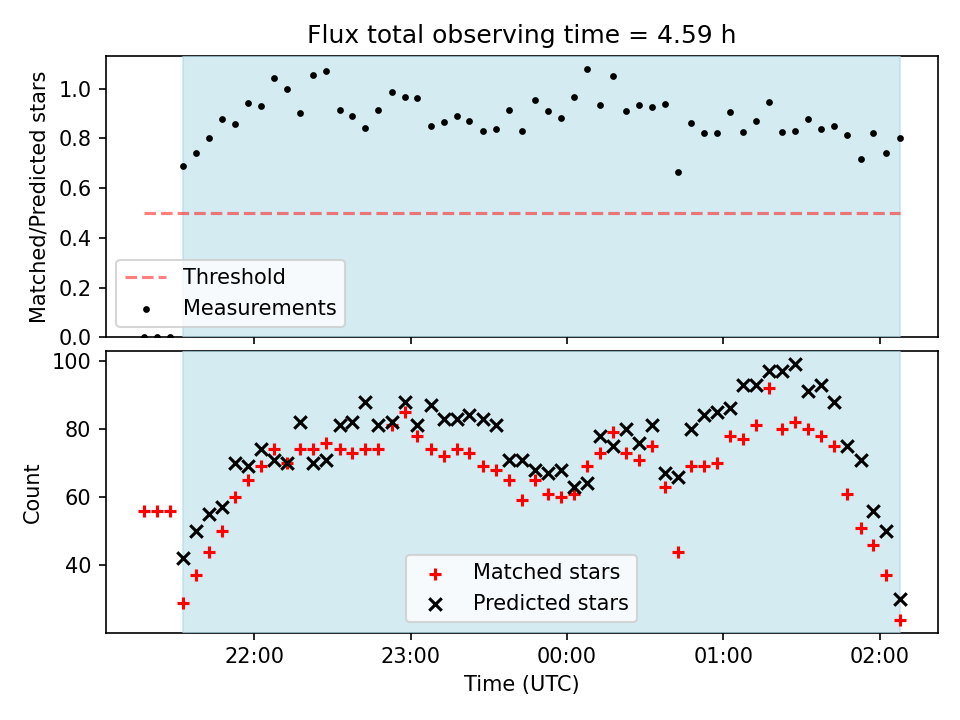 Flux total observing time = 4.59 h

Matched/Predicted stars

1.0
0.8
0.6
0.4
0.2
0.0

Threshold
Measurements

Count

100
80
60
40

Matched stars
Predicted stars

22:00
23:00
00:00
01:00
02:00

Time (UTC)